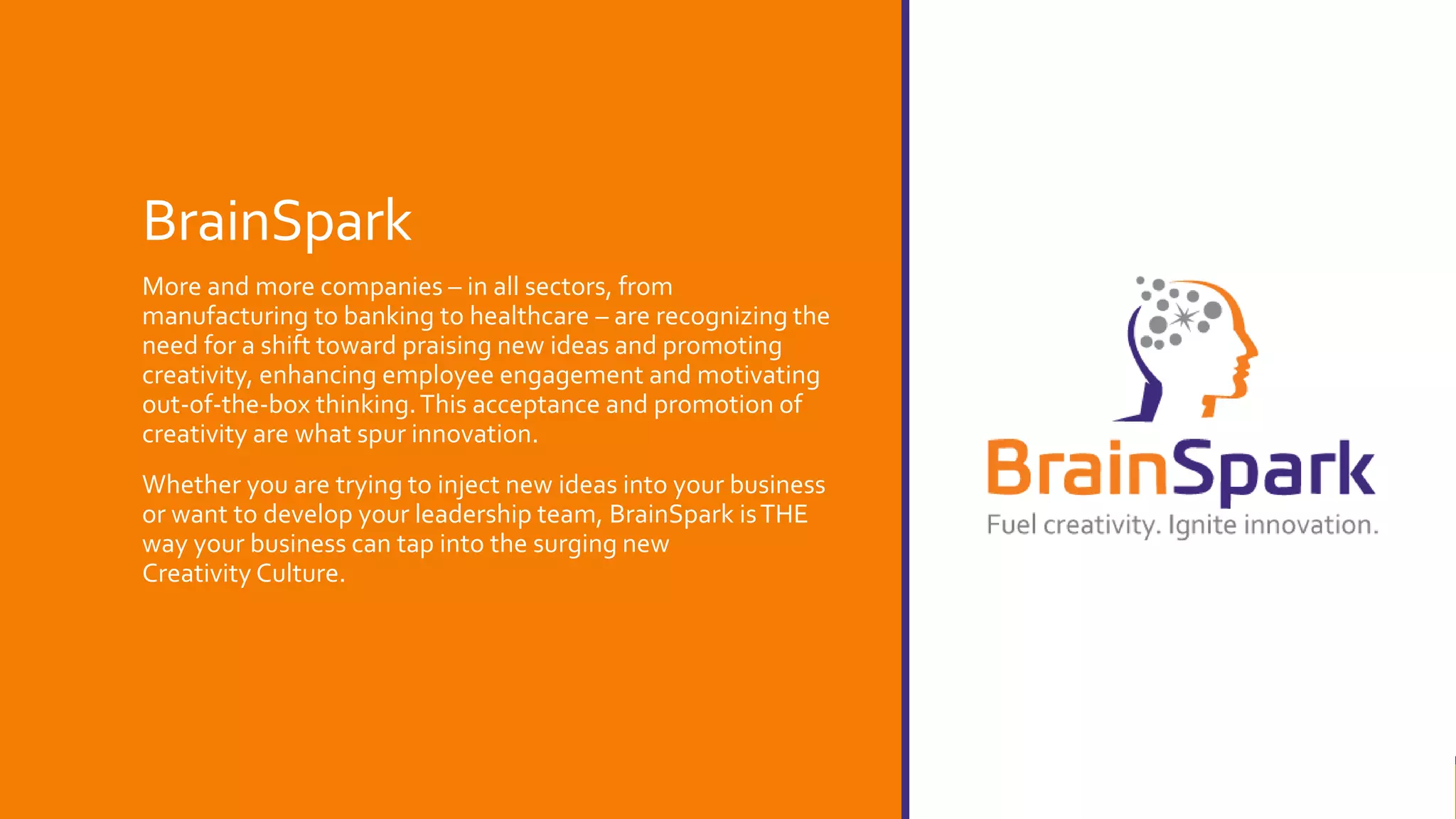 BrainSpark

More and more companies – in all sectors, from manufacturing to banking to healthcare – are recognizing the need for a shift toward praising new ideas and promoting creativity, enhancing employee engagement and motivating out-of-the-box thinking. This acceptance and promotion of creativity are what spur innovation.

Whether you are trying to inject new ideas into your business or want to develop your leadership team, BrainSpark is THE way your business can tap into the surging new Creativity Culture.

BrainSpark
Fuel creativity. Ignite innovation.